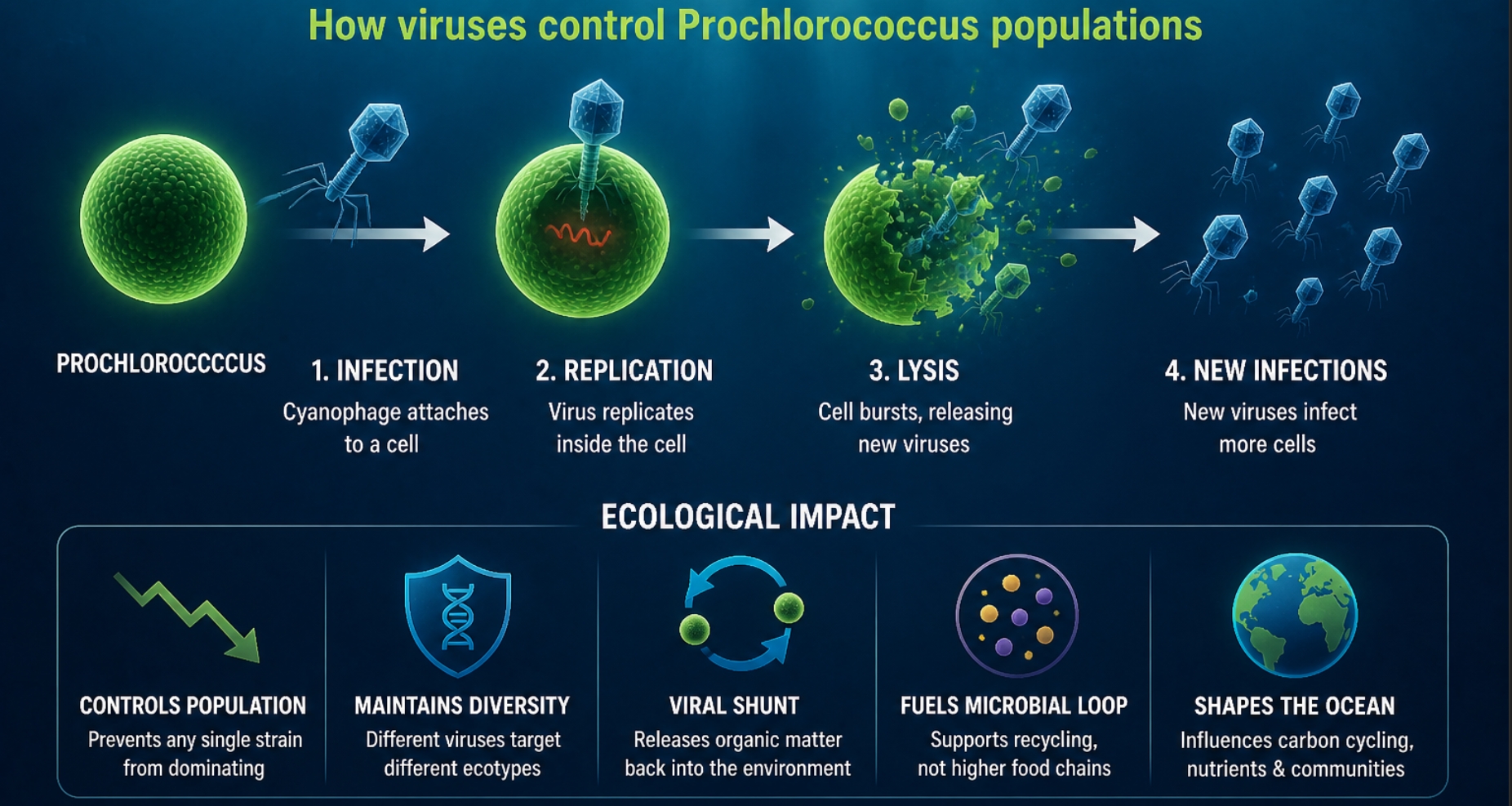 How viruses control Prochlorococcus populations

PROCHLOROCCCCUS

1. INFECTION
Cyanophage attaches to a cell

2. REPLICATION
Virus replicates inside the cell

3. LYSIS
Cell bursts, releasing new viruses

4. NEW INFECTIONS
New viruses infect more cells

ECOLOGICAL IMPACT

CONTROLS POPULATION
Prevents any single strain from dominating

MAINTAINS DIVERSITY
Different viruses target different ecotypes

VIRAL SHUNT
Releases organic matter back into the environment

FUELS MICROBIAL LOOP
Supports recycling, not higher food chains

SHAPES THE OCEAN
Influences carbon cycling, nutrients & communities